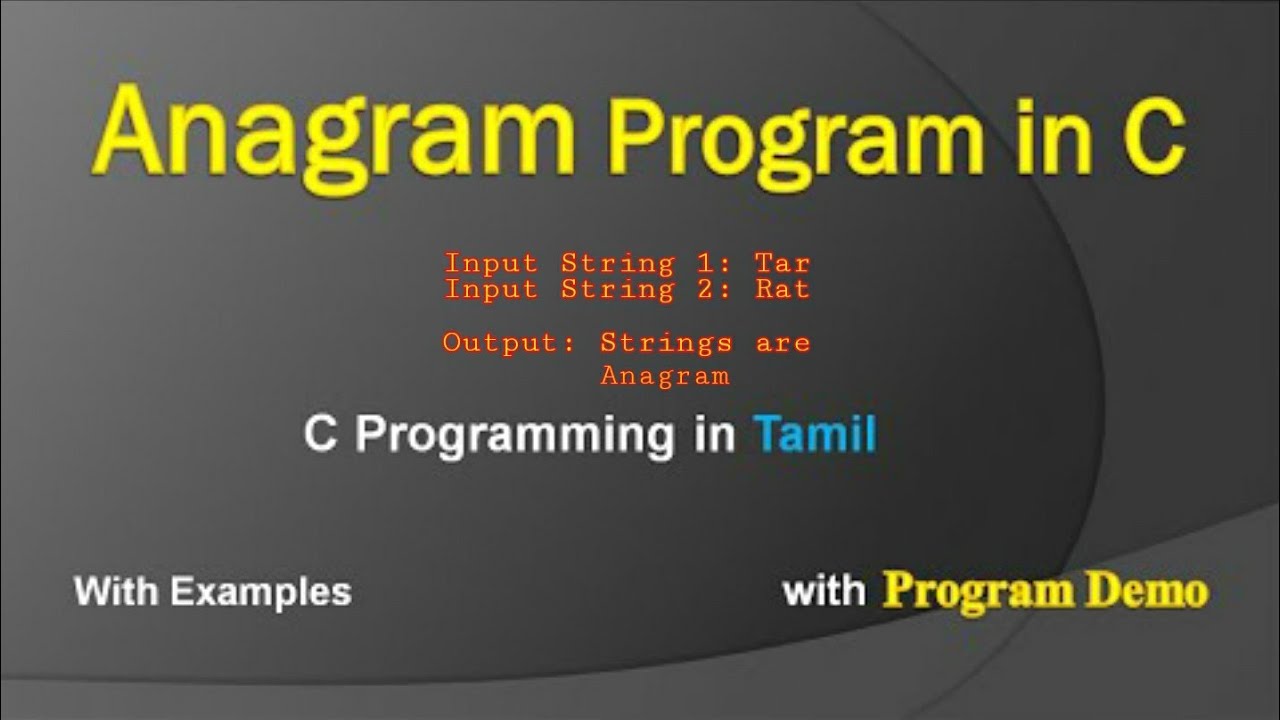 Anagram Program in C

Input String 1: Tar
Input String 2: Rat

Output: Strings are Anagram

C Programming in Tamil

With Examples

with Program Demo